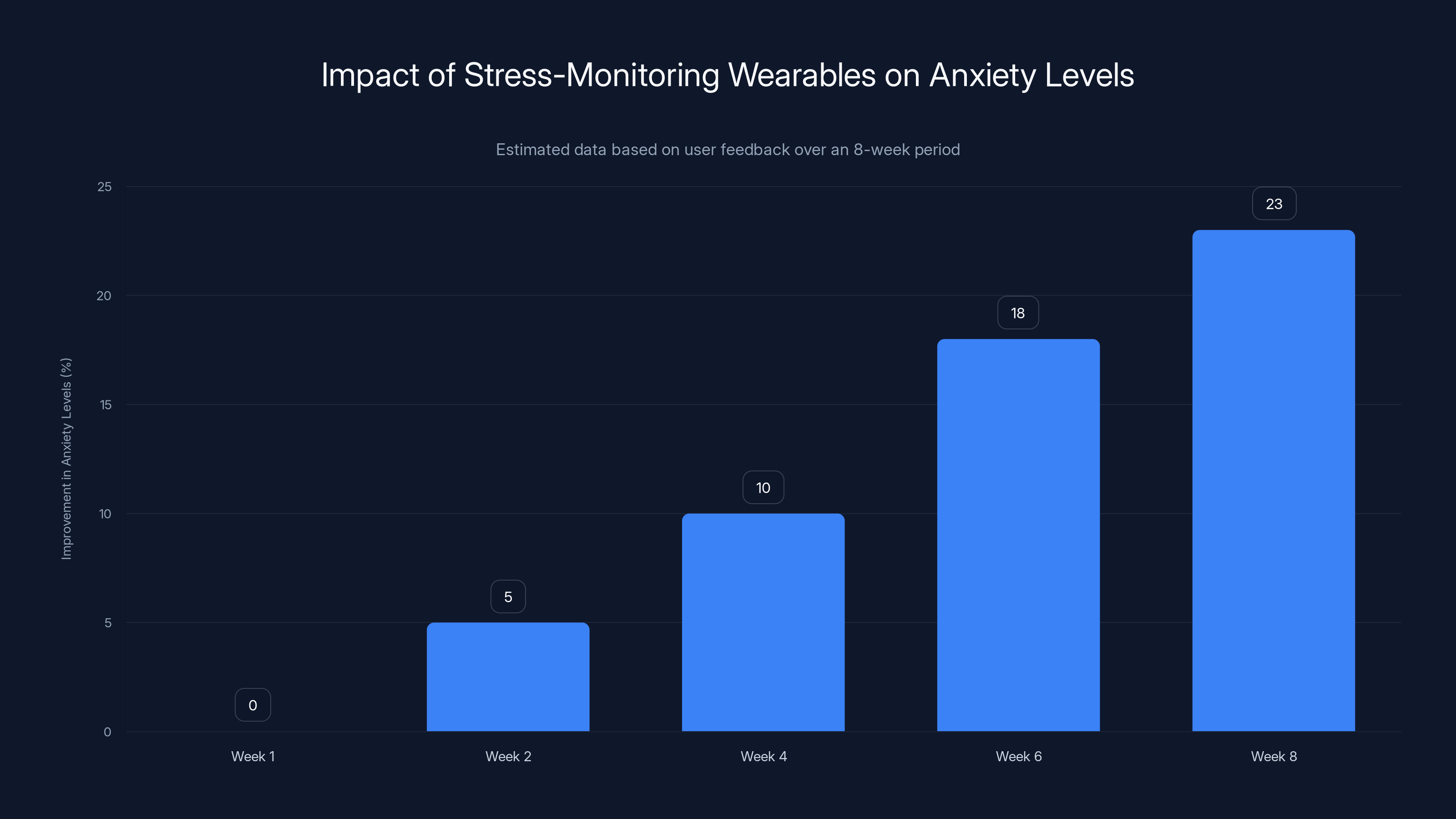 Impact of Stress-Monitoring Wearables on Anxiety Levels

Estimated data based on user feedback over an 8-week period

Improvement in Anxiety Levels (%)

25
20
15
10
5
0

0
5
10
18
23

Week 1
Week 2
Week 4
Week 6
Week 8